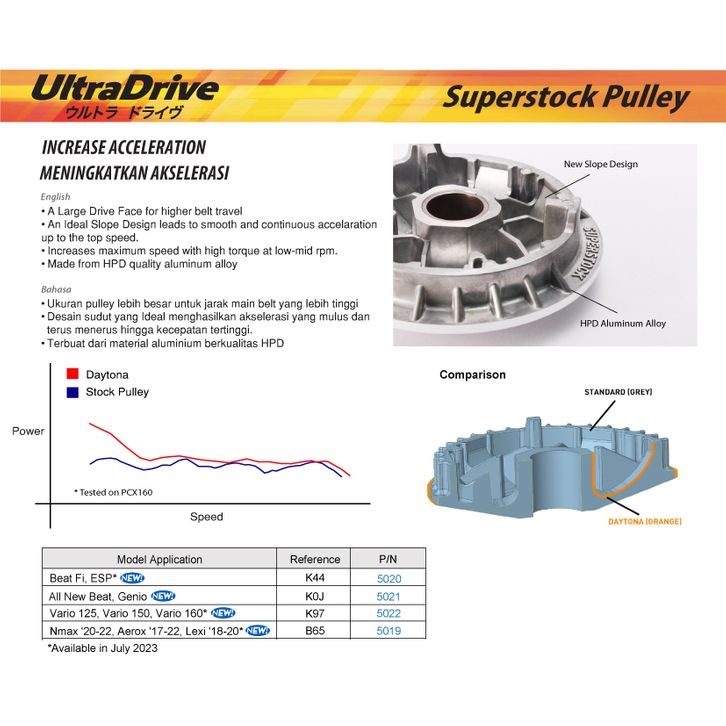 UltraDrive
ウルトラ ドライヴ

Superstock Pulley

INCREASE ACCELERATION
MENINGKATKAN AKSELERASI

English
• A Large Drive Face for higher belt travel
• An Ideal Slope Design leads to smooth and continuous accelaration up to the top speed.
• Increases maximum speed with high torque at low-mid rpm.
• Made from HPD quality aluminum alloy

Bahasa
• Ukuran pulley lebih besar untuk jarak main belt yang lebih tinggi
• Desain sudut yang Ideal menghasilkan akselerasi yang mulus dan terus menerus hingga kecepatan tertinggi.
• Terbuat dari material aluminium berkualitas HPD

New Slope Design
SUPERSTOCK
HPD Aluminum Alloy

Daytona
Stock Pulley
Power
* Tested on PCX160
Speed

Comparison
STANDARD (GREY)
DAYTONA (ORANGE)

| Model Application | Reference | P/N |
|---|---|---|
| Beat Fi, ESP* NEW! | K44 | 5020 |
| All New Beat, Genio NEW! | K0J | 5021 |
| Vario 125, Vario 150, Vario 160* NEW! | K97 | 5022 |
| Nmax '20-22, Aerox '17-22, Lexi '18-20* NEW! | B65 | 5019 |

*Available in July 2023